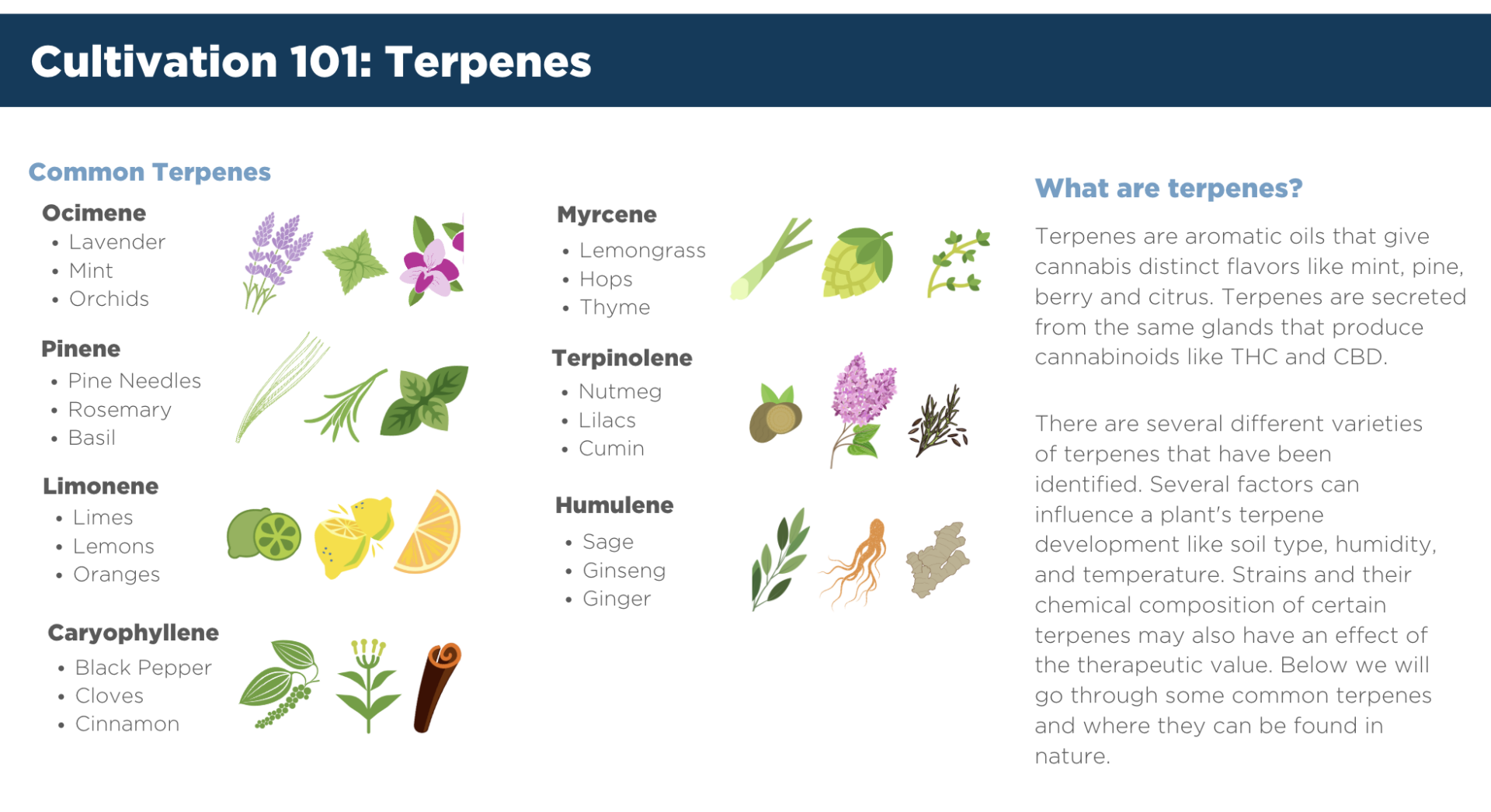 Cultivation 101: Terpenes

Common Terpenes

Ocimene
• Lavender
• Mint
• Orchids

Pinene
• Pine Needles
• Rosemary
• Basil

Limonene
• Limes
• Lemons
• Oranges

Caryophyllene
• Black Pepper
• Cloves
• Cinnamon

Myrcene
• Lemongrass
• Hops
• Thyme

Terpinolene
• Nutmeg
• Lilacs
• Cumin

Humulene
• Sage
• Ginseng
• Ginger

What are terpenes?

Terpenes are aromatic oils that give cannabis distinct flavors like mint, pine, berry and citrus. Terpenes are secreted from the same glands that produce cannabinoids like THC and CBD.

There are several different varieties of terpenes that have been identified. Several factors can influence a plant's terpene development like soil type, humidity, and temperature. Strains and their chemical composition of certain terpenes may also have an effect of the therapeutic value. Below we will go through some common terpenes and where they can be found in nature.